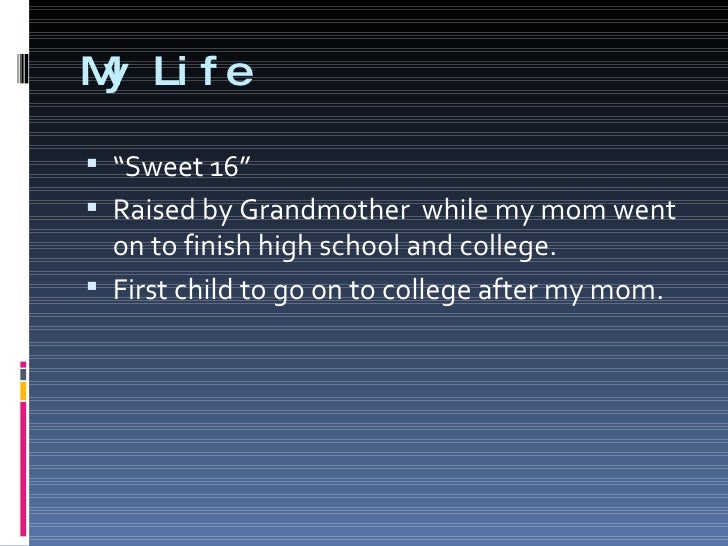 My Life

- “Sweet 16”
- Raised by Grandmother while my mom went on to finish high school and college.
- First child to go on to college after my mom.